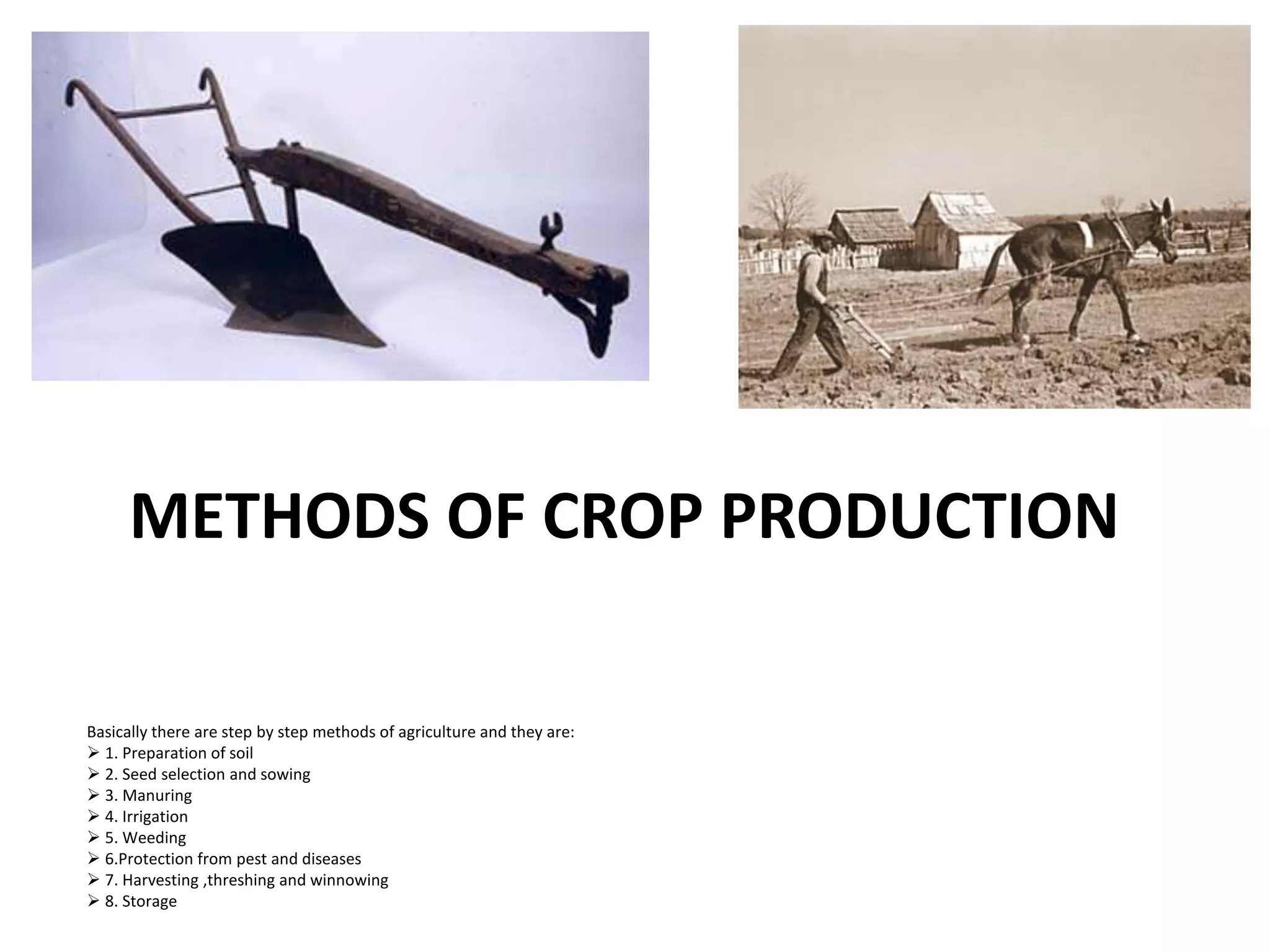 METHODS OF CROP PRODUCTION

Basically there are step by step methods of agriculture and they are:
➢ 1. Preparation of soil
➢ 2. Seed selection and sowing
➢ 3. Manuring
➢ 4. Irrigation
➢ 5. Weeding
➢ 6.Protection from pest and diseases
➢ 7. Harvesting ,threshing and winnowing
➢ 8. Storage